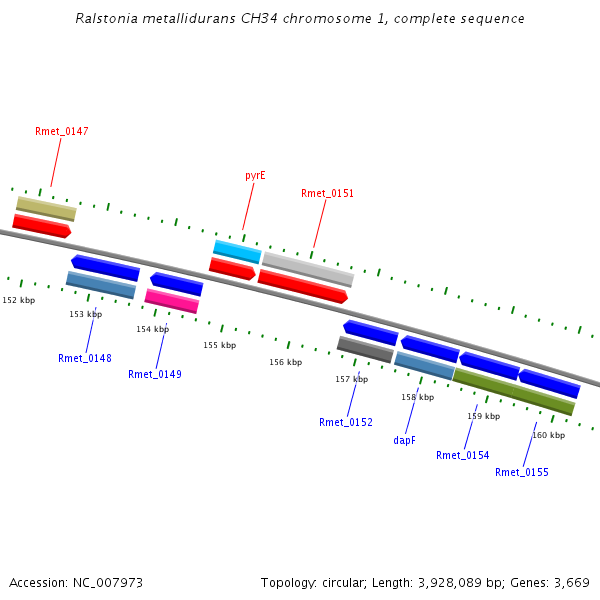 Ralstonia metallidurans CH34 chromosome 1, complete sequence

Rmet_0147

pyrE

Rmet_0151

152 kbp

153 kbp

154 kbp

155 kbp

156 kbp

157 kbp

158 kbp

159 kbp

160 kbp

Rmet_0148

Rmet_0149

Rmet_0152

dapF

Rmet_0154

Rmet_0155

Accession: NC_007973

Topology: circular; Length: 3,928,089 bp; Genes: 3,669